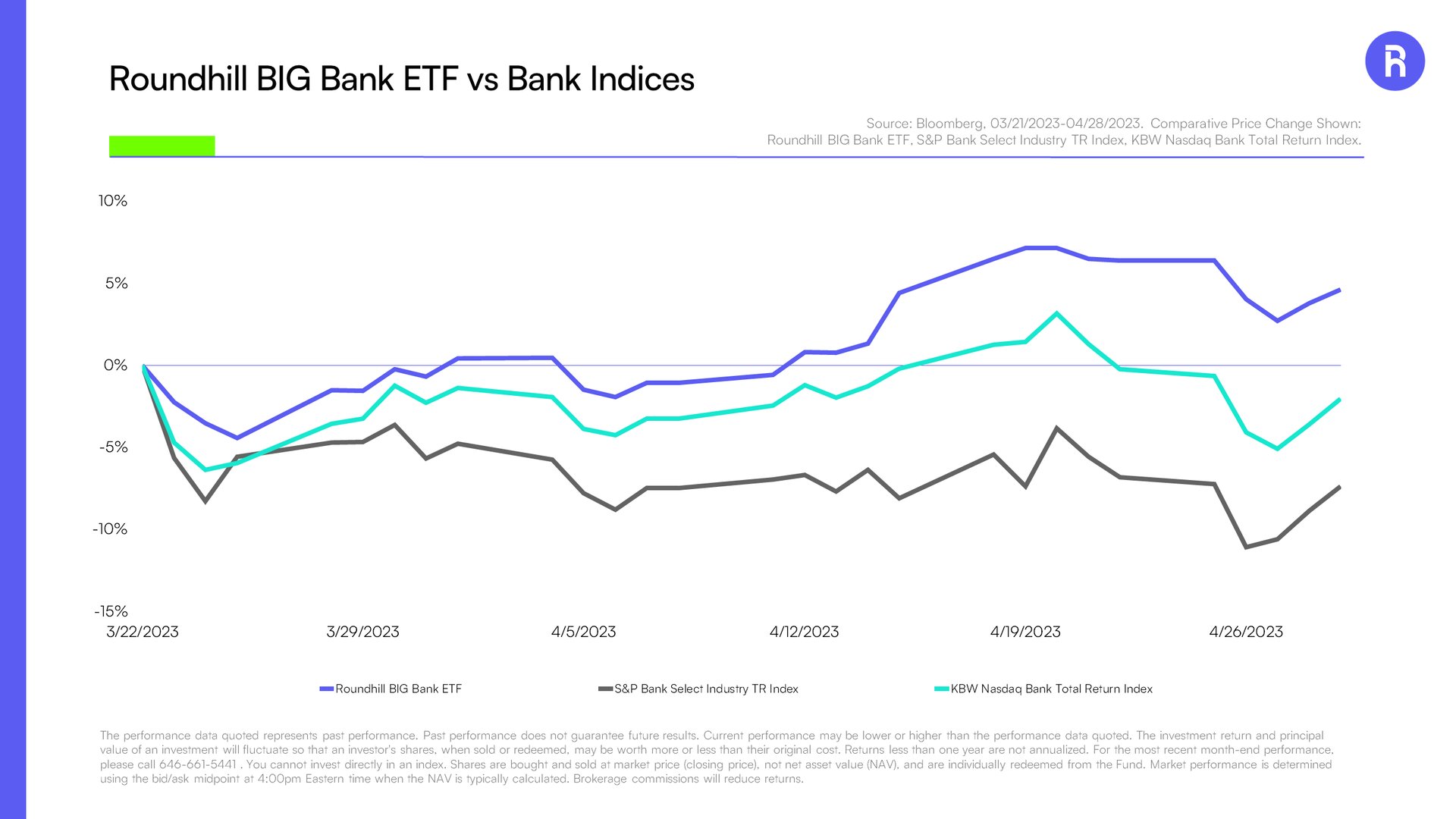 Roundhill BIG Bank ETF vs Bank Indices

Source: Bloomberg, 03/21/2023-04/28/2023. Comparative Price Change Shown: Roundhill BIG Bank ETF, S&P Bank Select Industry TR Index, KBW Nasdaq Bank Total Return Index.

10%
5%
0%
-5%
-10%
-15%

3/22/2023
3/29/2023
4/5/2023
4/12/2023
4/19/2023
4/26/2023

Roundhill BIG Bank ETF
S&P Bank Select Industry TR Index
KBW Nasdaq Bank Total Return Index

The performance data quoted represents past performance. Past performance does not guarantee future results. Current performance may be lower or higher than the performance data quoted. The investment return and principal value of an investment will fluctuate so that an investor's shares, when sold or redeemed, may be worth more or less than their original cost. Returns less than one year are not annualized. For the most recent month-end performance, please call 646-661-5441 . You cannot invest directly in an index. Shares are bought and sold at market price (closing price), not net asset value (NAV), and are individually redeemed from the Fund. Market performance is determined using the bid/ask midpoint at 4:00pm Eastern time when the NAV is typically calculated. Brokerage commissions will reduce returns.